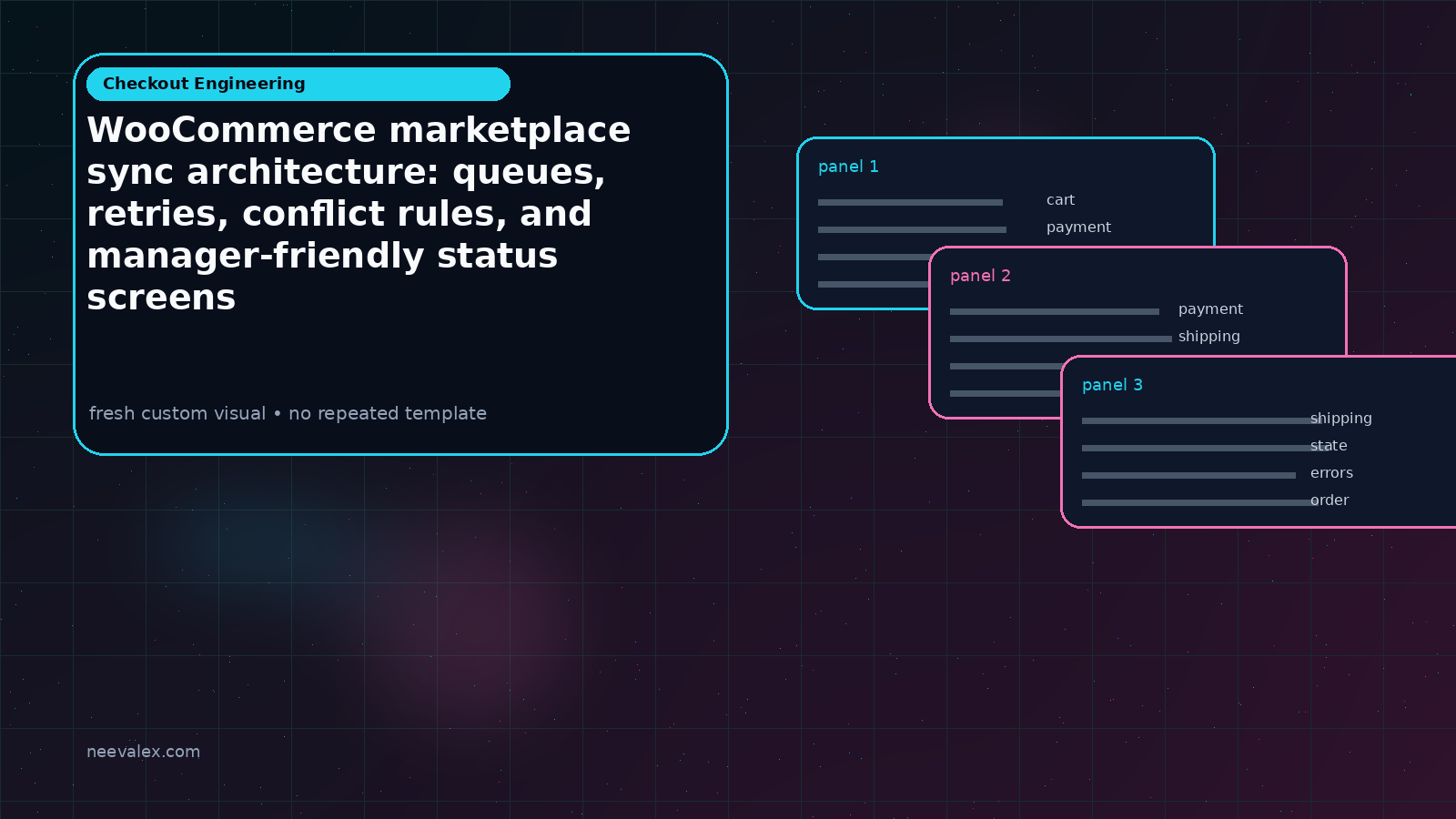 Checkout Engineering

WooCommerce marketplace sync architecture: queues, retries, conflict rules, and manager-friendly status screens

fresh custom visual • no repeated template

panel 1

cart

payment

panel 2

payment

shipping

panel 3

shipping

state

errors

order

neevalex.com